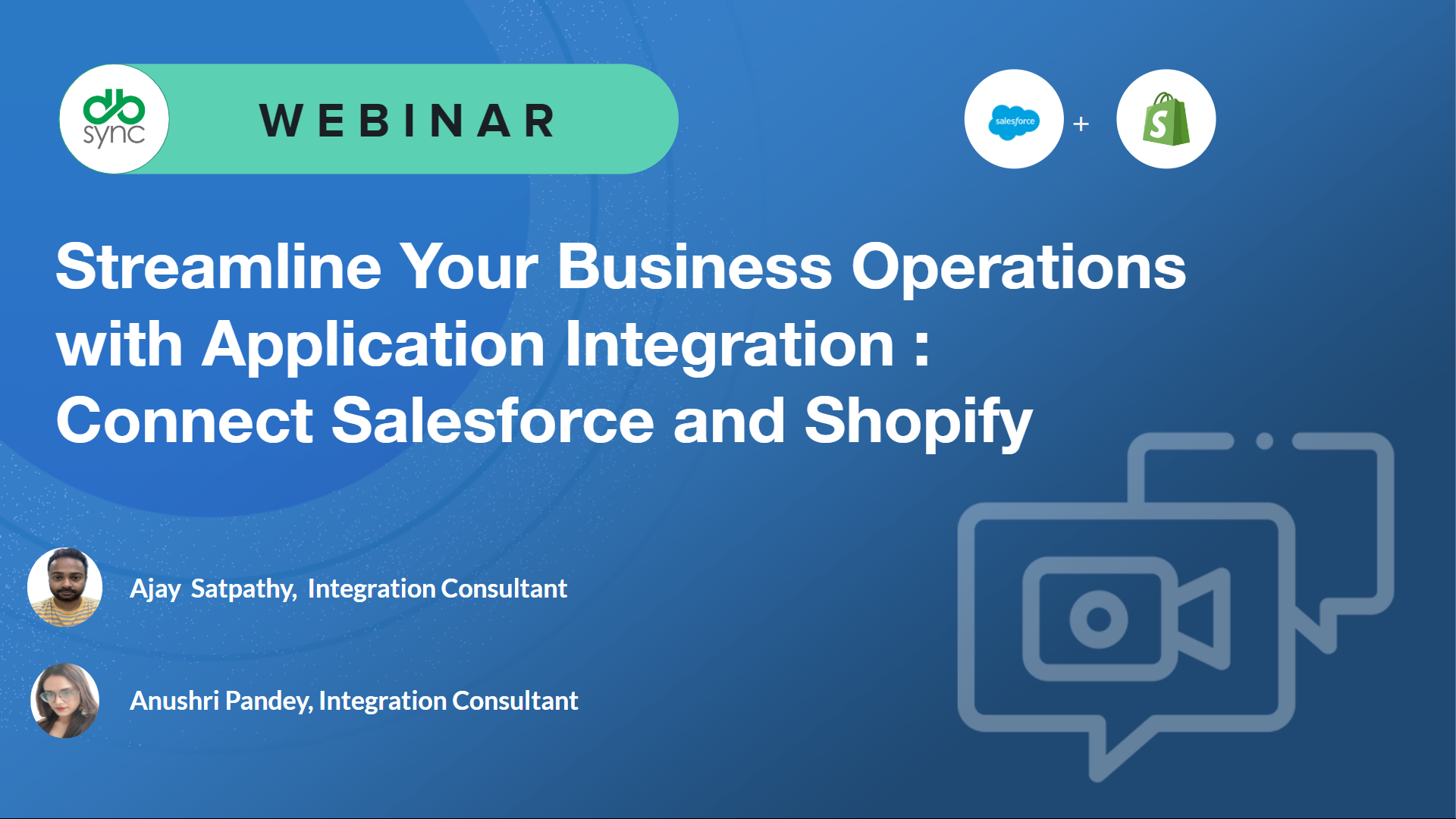 db sync

WEBINAR

salesforce + S

Streamline Your Business Operations with Application Integration : Connect Salesforce and Shopify

Ajay Satpathy, Integration Consultant

Anushri Pandey, Integration Consultant